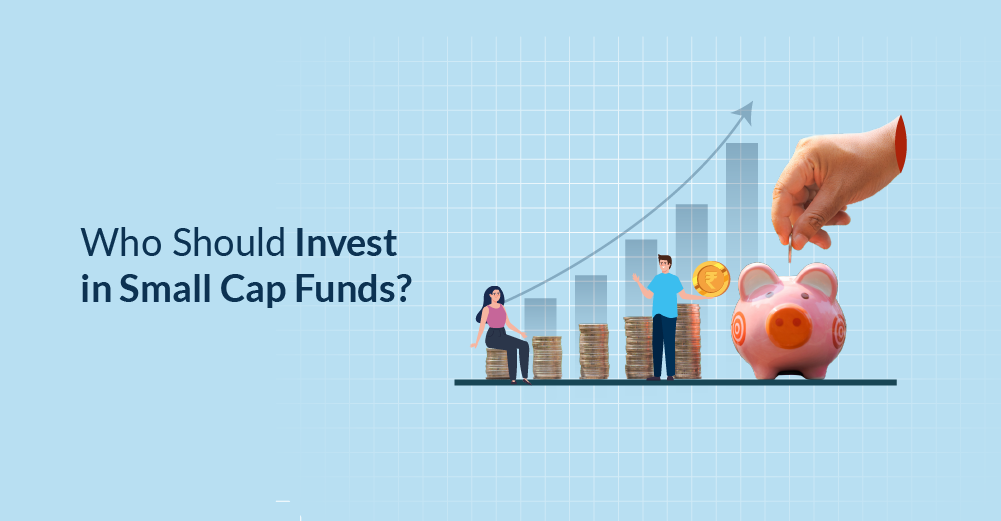 Who Should Invest in Small Cap Funds?

₹